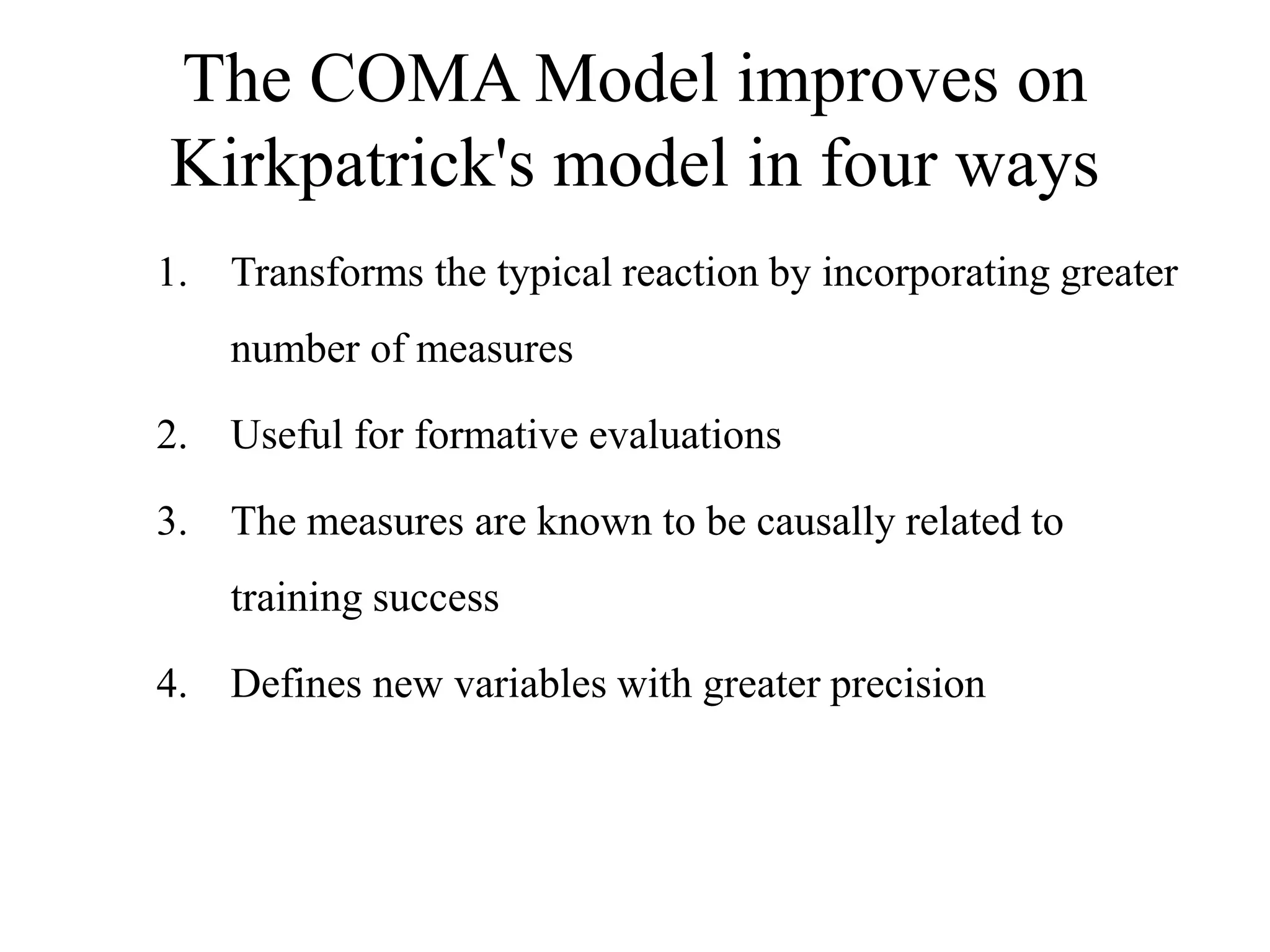 The COMA Model improves on Kirkpatrick's model in four ways

1. Transforms the typical reaction by incorporating greater number of measures

2. Useful for formative evaluations

3. The measures are known to be causally related to training success

4. Defines new variables with greater precision